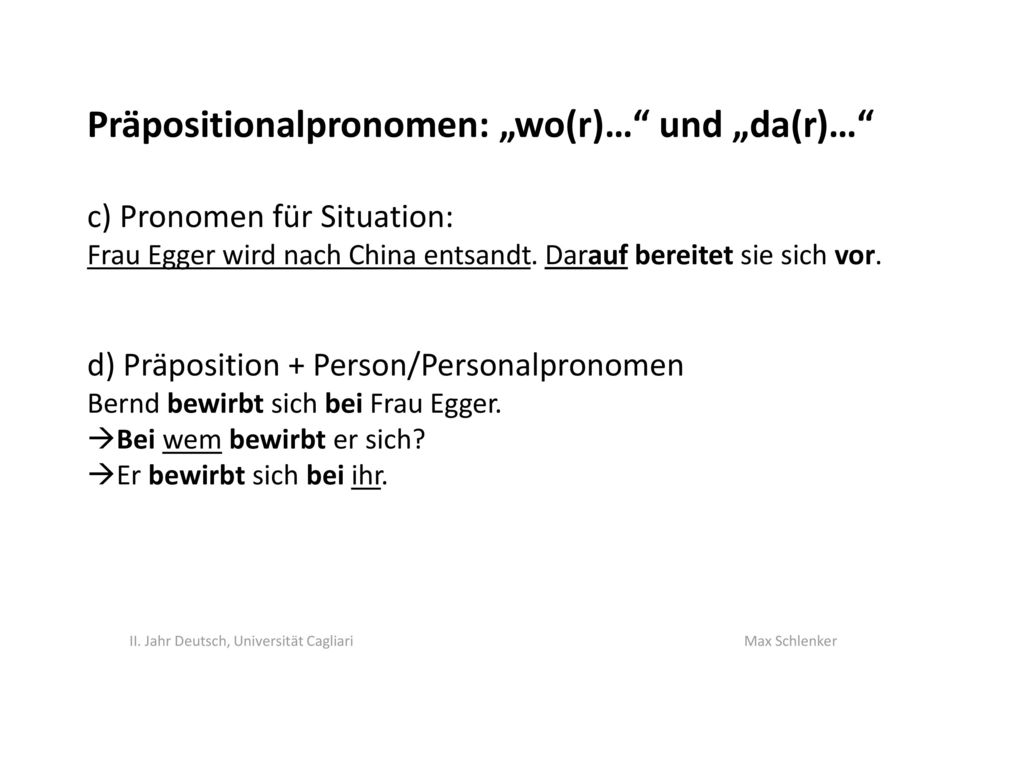 Präpositionalpronomen: „wo(r)…“ und „da(r)…“

c) Pronomen für Situation:
Frau Egger wird nach China entsandt. Darauf bereitet sie sich vor.

d) Präposition + Person/Personalpronomen
Bernd bewirbt sich bei Frau Egger.
→Bei wem bewirbt er sich?
→Er bewirbt sich bei ihr.

II. Jahr Deutsch, Universität Cagliari

Max Schlenker